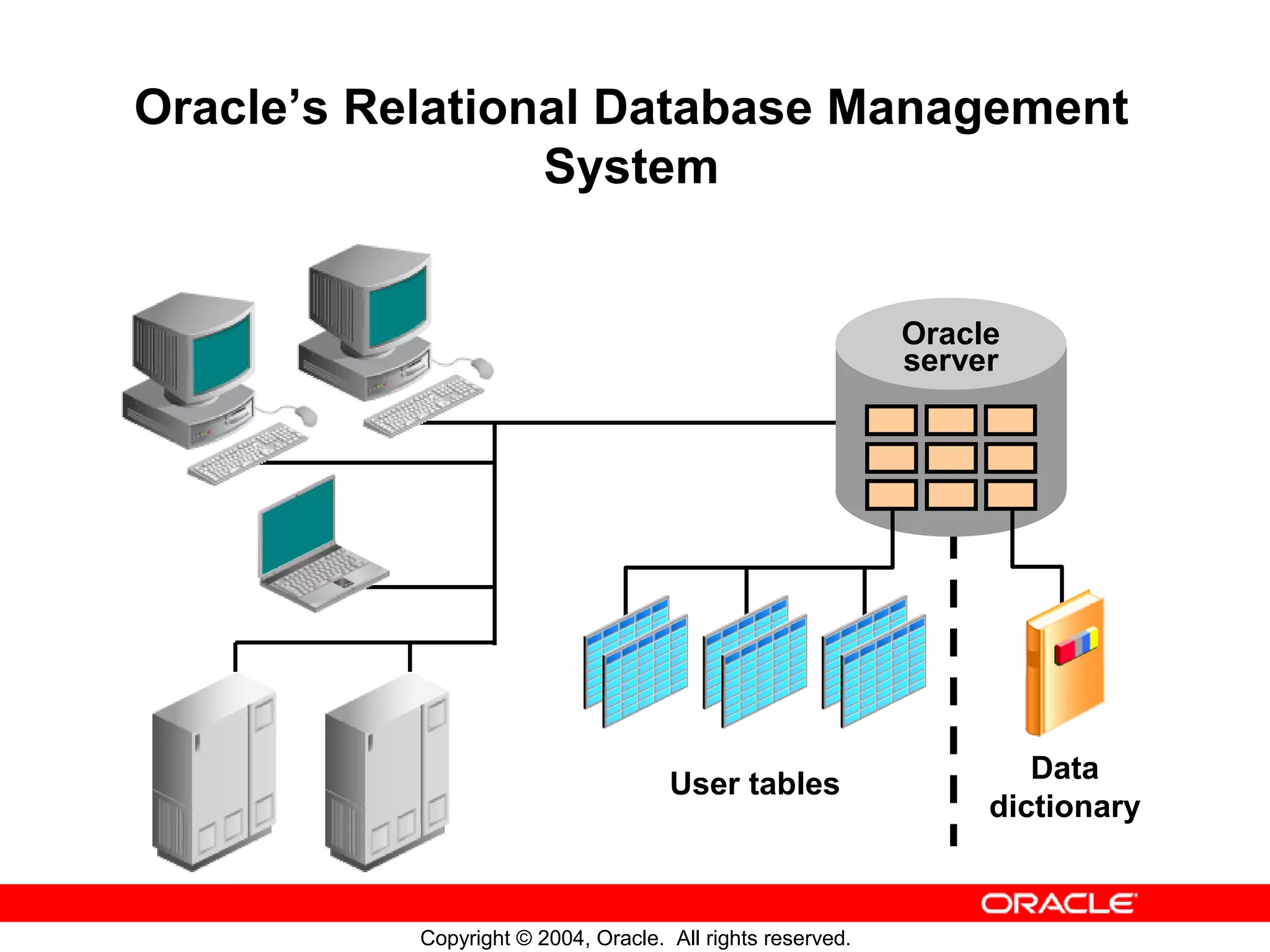 Oracle's Relational Database Management System

Oracle server

User tables

Data dictionary

ORACLE

Copyright © 2004, Oracle. All rights reserved.